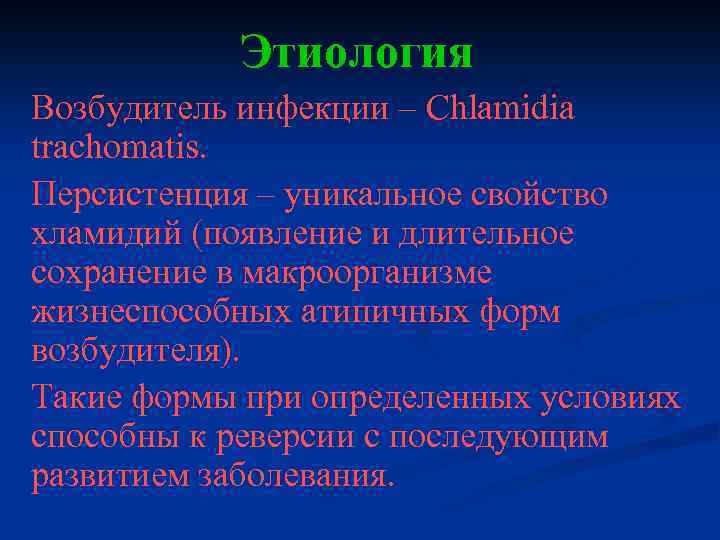 Этиология

Возбудитель инфекции – Chlamidia trachomatis.

Персистенция – уникальное свойство хламидий (появление и длительное сохранение в макроорганизме жизнеспособных атипичных форм возбудителя).

Такие формы при определенных условиях способны к реверсии с последующим развитием заболевания.